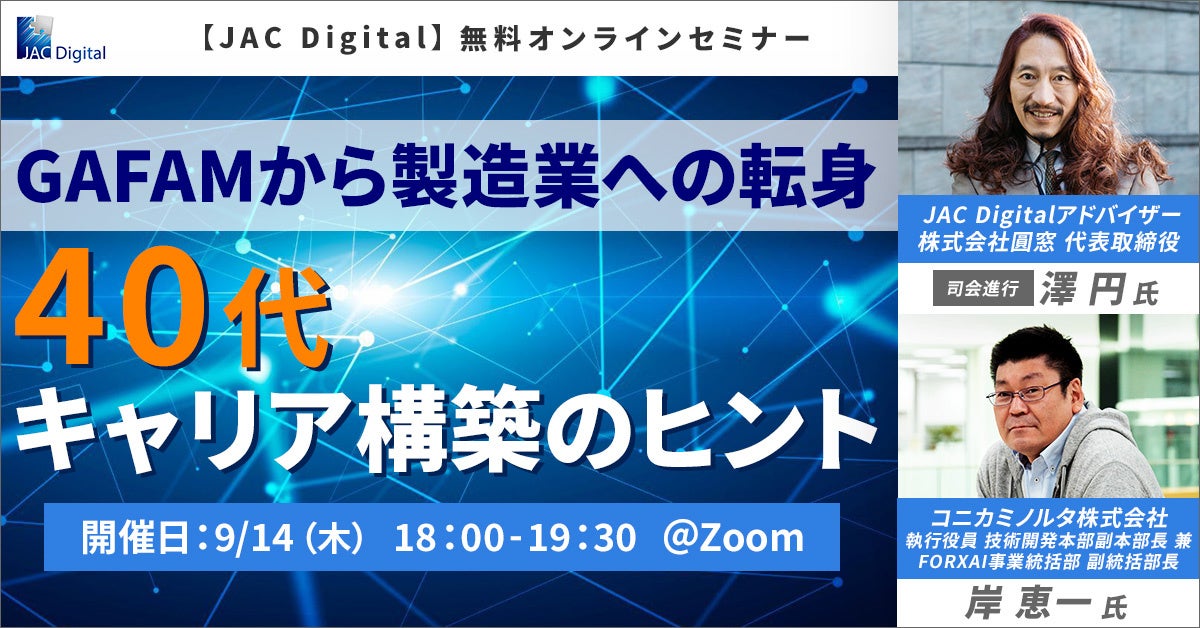 JAC Digital

【JAC Digital】無料オンラインセミナー

GAFAMから製造業への転身

40代
キャリア構築のヒント

開催日：9/14（木） 18：00-19：30 @Zoom

JAC Digitalアドバイザー
株式会社圓窓 代表取締役

司会進行 澤 円 氏

コニカミノルタ株式会社
執行役員 技術開発本部副本部長 兼 FORXAI事業統括部 副統括部長

岸 恵一 氏